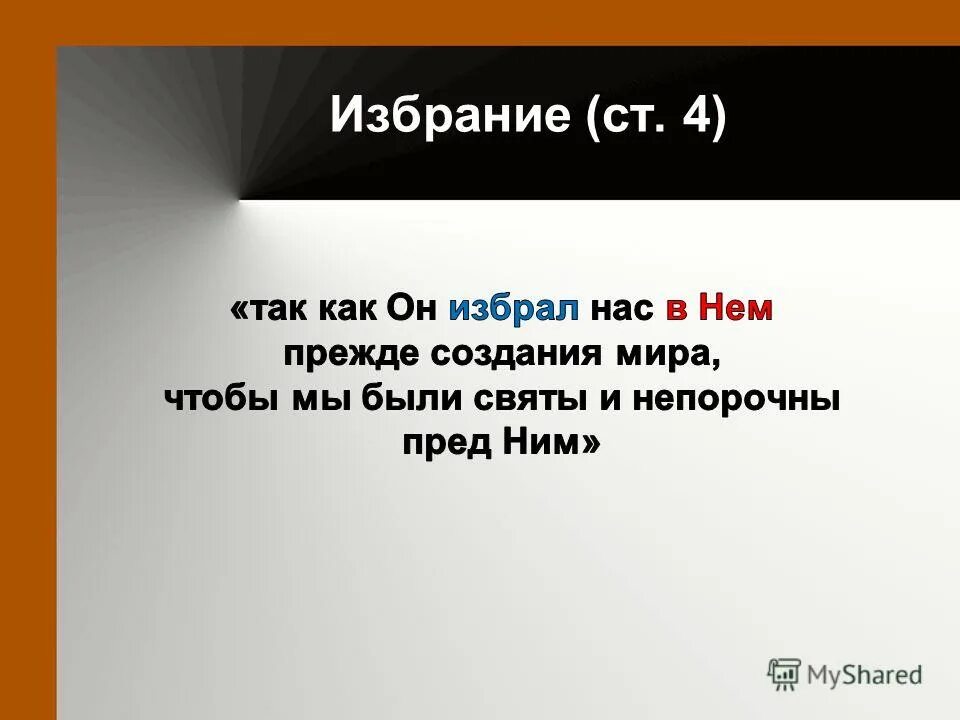 Избрание (ст. 4)

«так как Он избрал нас в Нем прежде создания мира, чтобы мы были святы и непорочны пред Ним»

MyShared